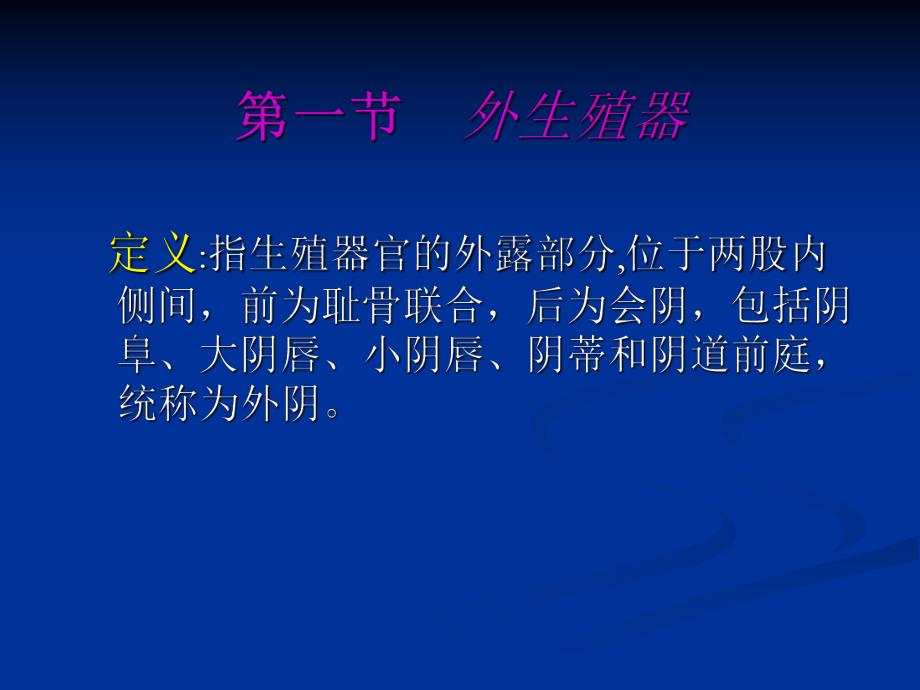 第一节　外生殖器

定义:指生殖器官的外露部分,位于两股内侧间，前为耻骨联合，后为会阴，包括阴阜、大阴唇、小阴唇、阴蒂和阴道前庭，统称为外阴。